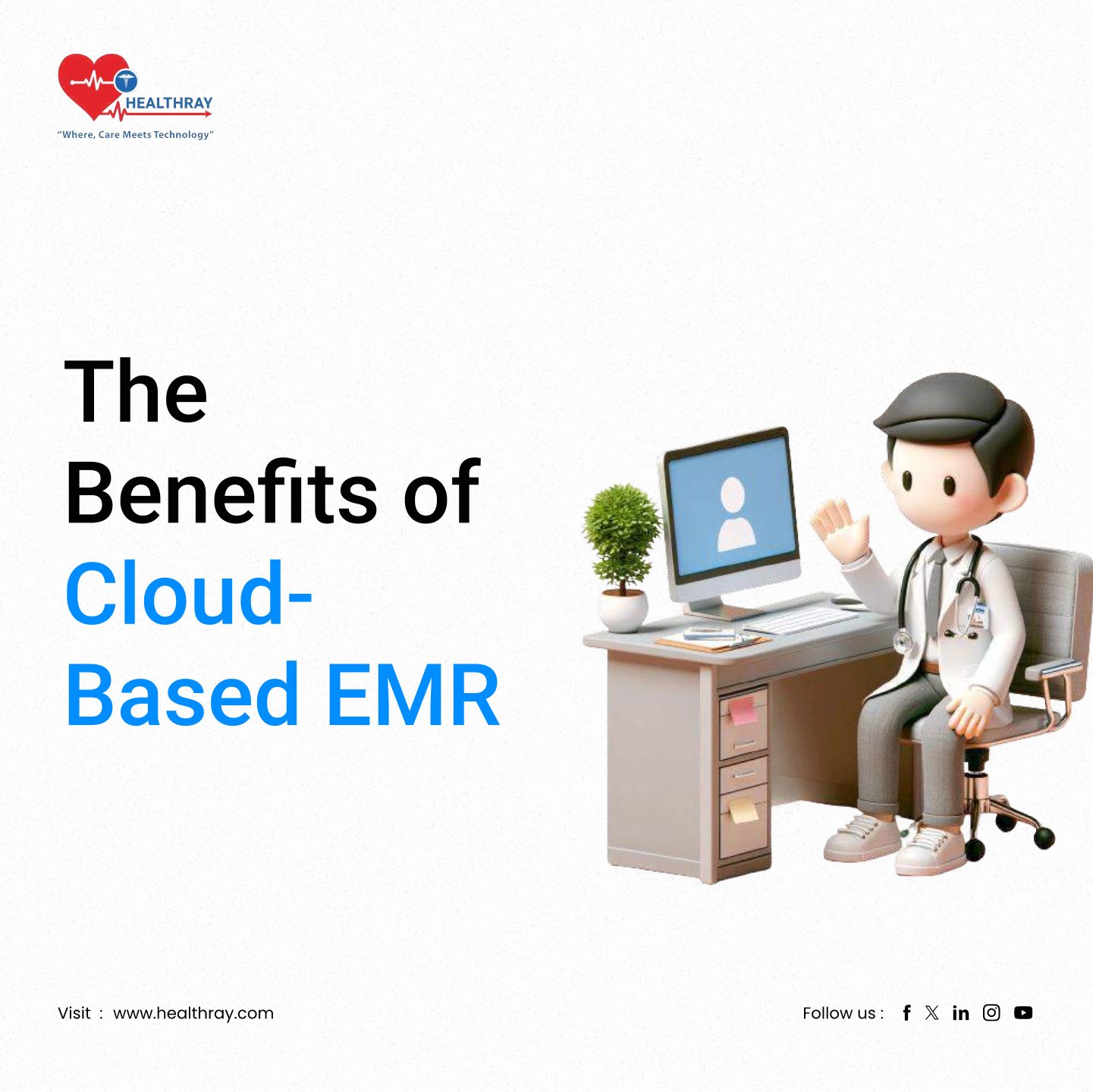 HEALTHRAY
"Where, Care Meets Technology"

The Benefits of Cloud-Based EMR

Visit : www.healthray.com

Follow us :